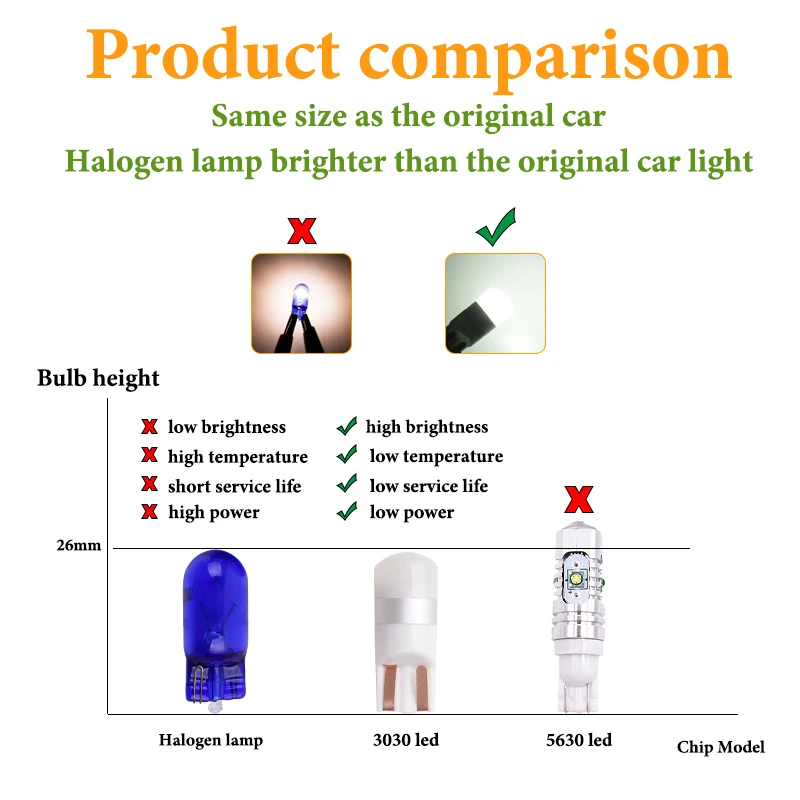 Product comparison
Same size as the original car
Halogen lamp brighter than the original car light

Bulb height

low brightness
high temperature
short service life
high power

high brightness
low temperature
low service life
low power

26mm

Halogen lamp
3030 led
5630 led
Chip Model